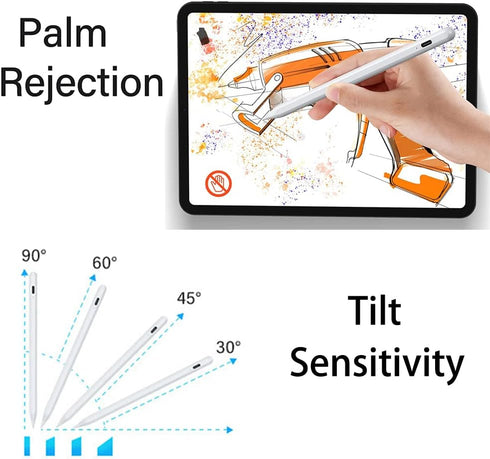 Palm Rejection

90°
60°
45°
30°

Tilt Sensitivity